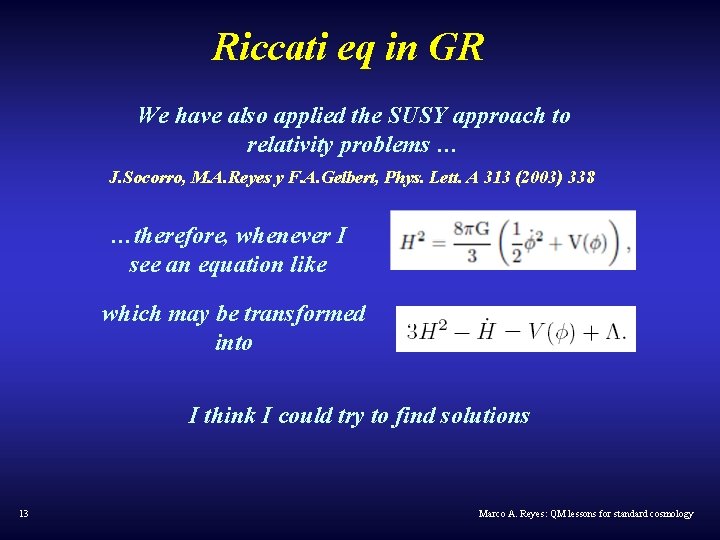 Riccati eq in GR

We have also applied the SUSY approach to relativity problems …

J.Socorro, M.A.Reyes y F.A.Gelbert, Phys. Lett. A 313 (2003) 338

…therefore, whenever I see an equation like

$H^2 = \frac{8\pi G}{3}\left(\frac{1}{2}\dot{\phi}^2 + V(\phi)\right),$

which may be transformed into

$3H^2 - \dot{H} - V(\phi) + \Lambda.$

I think I could try to find solutions

13

Marco A. Reyes: QM lessons for standard cosmology